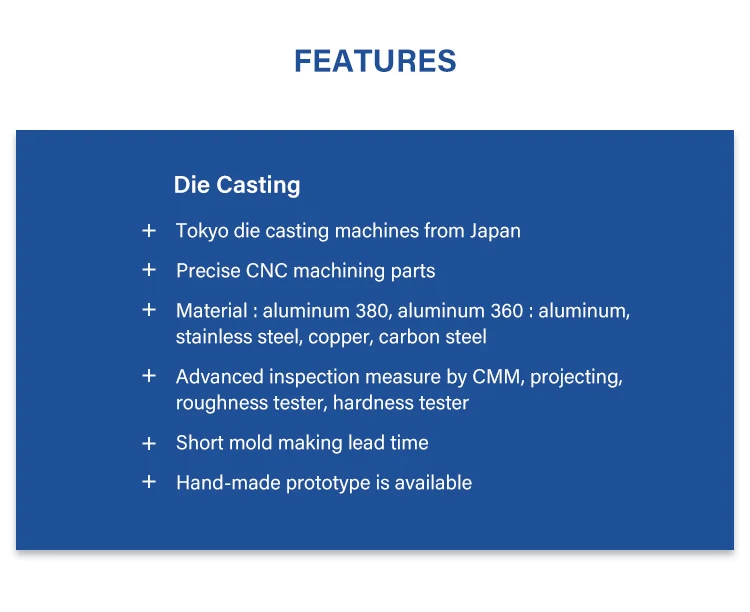 FEATURES

Die Casting

+ Tokyo die casting machines from Japan

+ Precise CNC machining parts

+ Material : aluminum 380, aluminum 360 : aluminum, stainless steel, copper, carbon steel

+ Advanced inspection measure by CMM, projecting, roughness tester, hardness tester

+ Short mold making lead time

+ Hand-made prototype is available